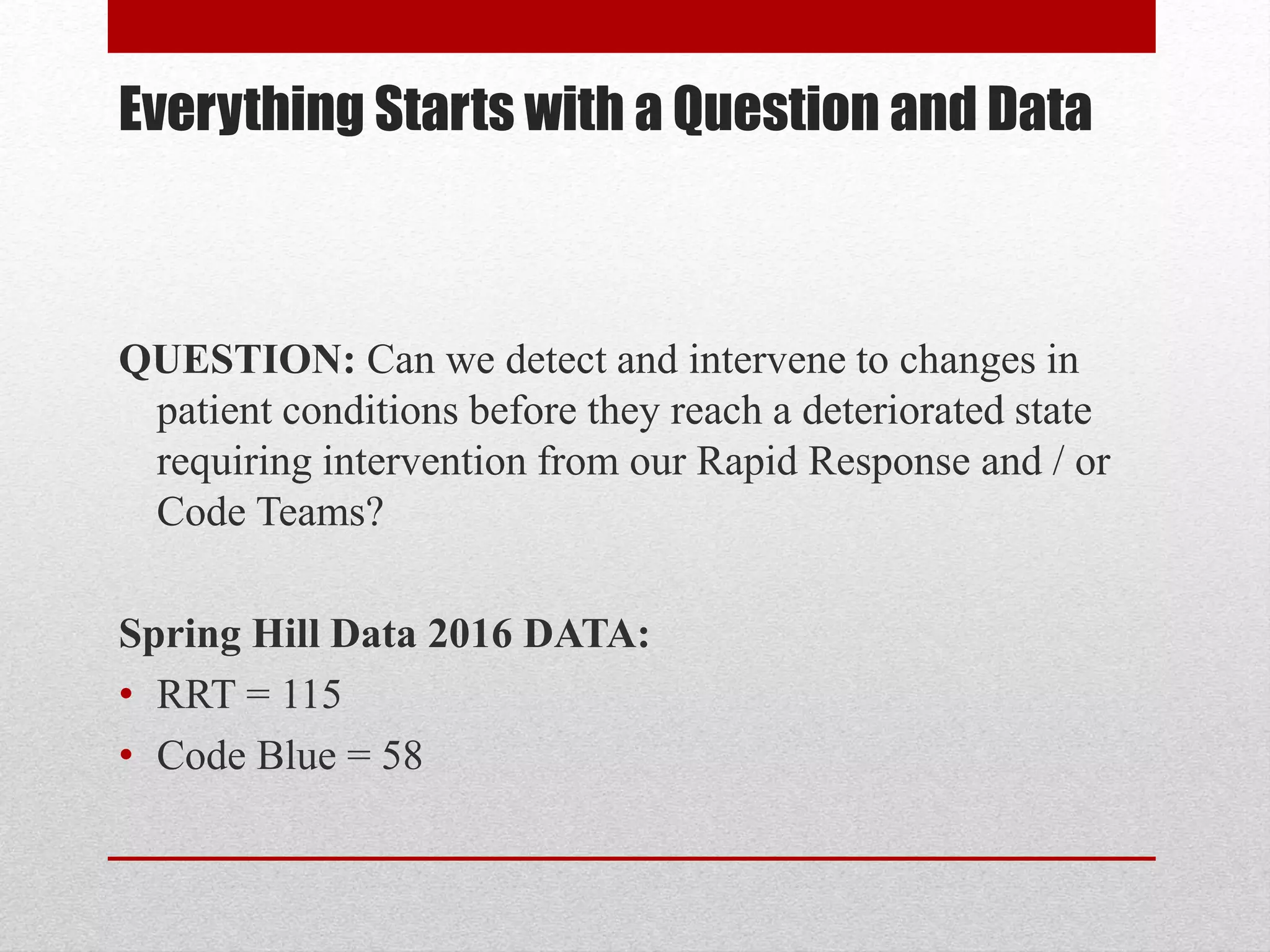 Everything Starts with a Question and Data

QUESTION: Can we detect and intervene to changes in patient conditions before they reach a deteriorated state requiring intervention from our Rapid Response and / or Code Teams?

Spring Hill Data 2016 DATA:
• RRT = 115
• Code Blue = 58